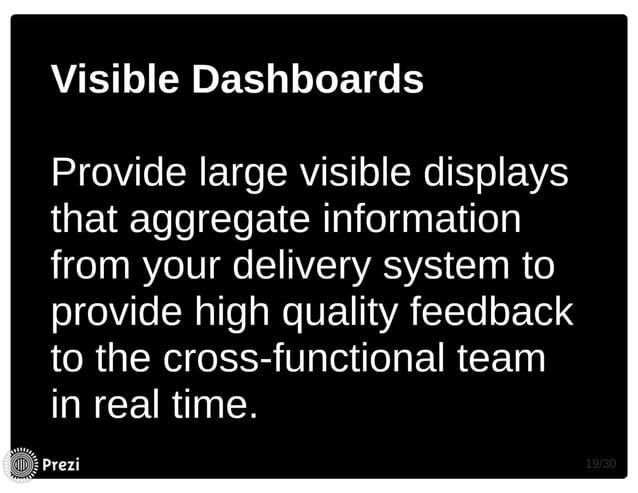 Visible Dashboards

Provide large visible displays that aggregate information from your delivery system to provide high quality feedback to the cross-functional team in real time.

Prezi

19/30